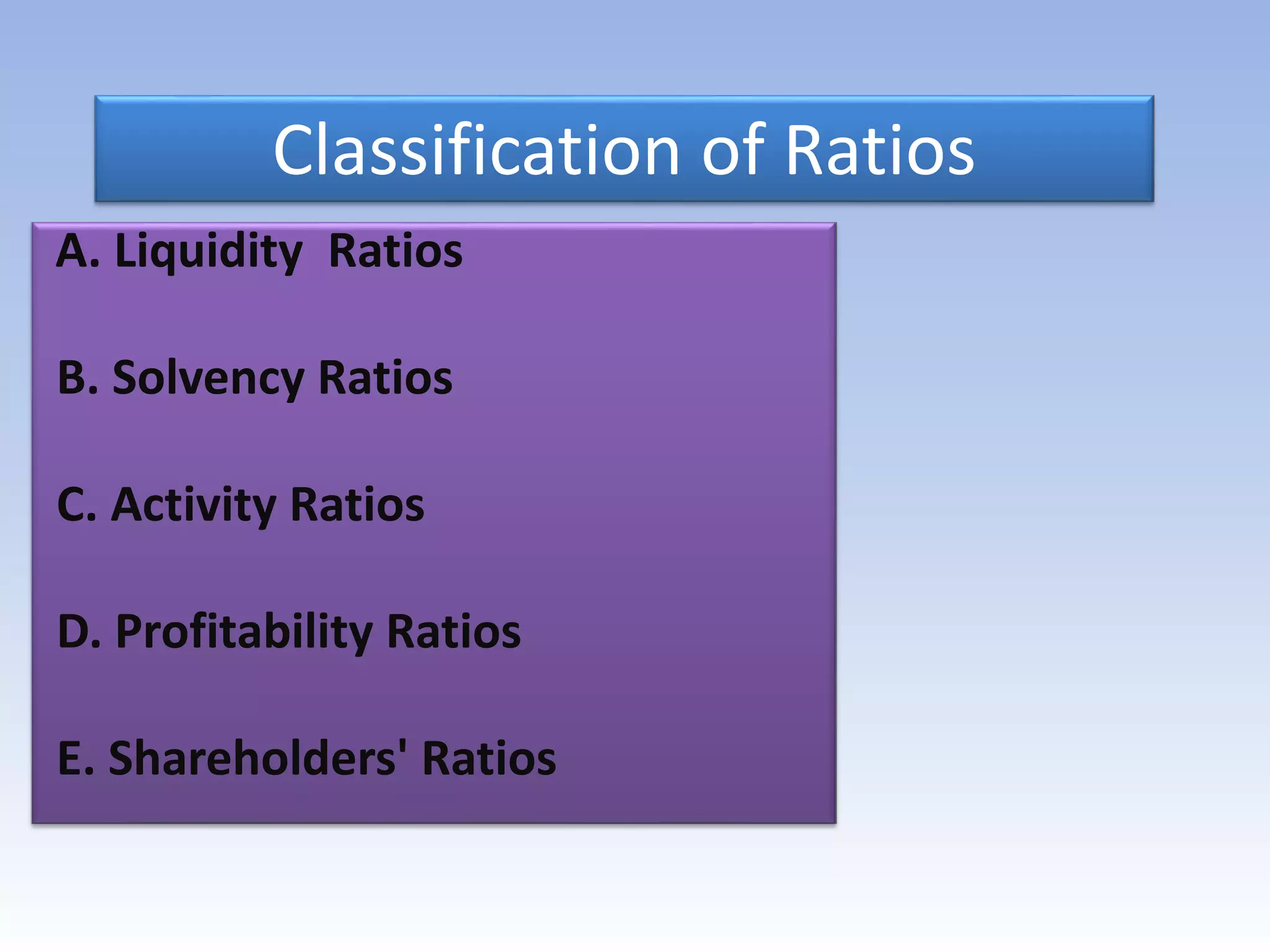 Classification of Ratios

A. Liquidity Ratios

B. Solvency Ratios

C. Activity Ratios

D. Profitability Ratios

E. Shareholders' Ratios